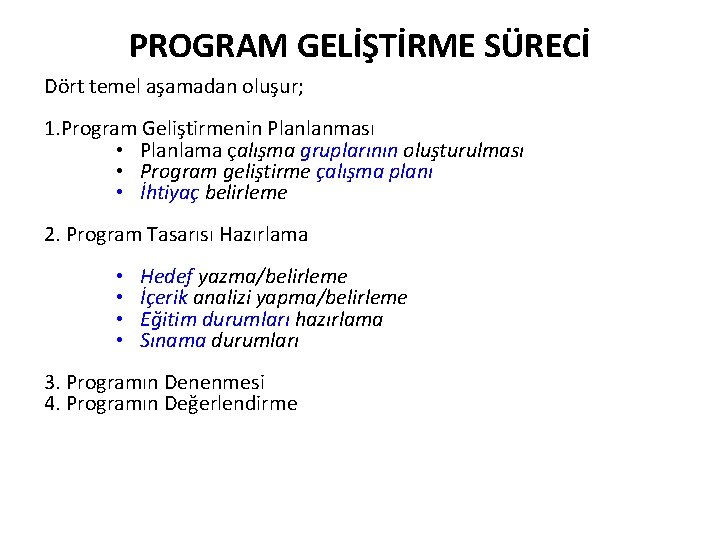 PROGRAM GELİŞTİRME SÜRECİ

Dört temel aşamadan oluşur;

1.Program Geliştirmenin Planlanması
• Planlama çalışma gruplarının oluşturulması
• Program geliştirme çalışma planı
• İhtiyaç belirleme

2. Program Tasarısı Hazırlama

• Hedef yazma/belirleme
• İçerik analizi yapma/belirleme
• Eğitim durumları hazırlama
• Sınama durumları

3. Programın Denenmesi
4. Programın Değerlendirme